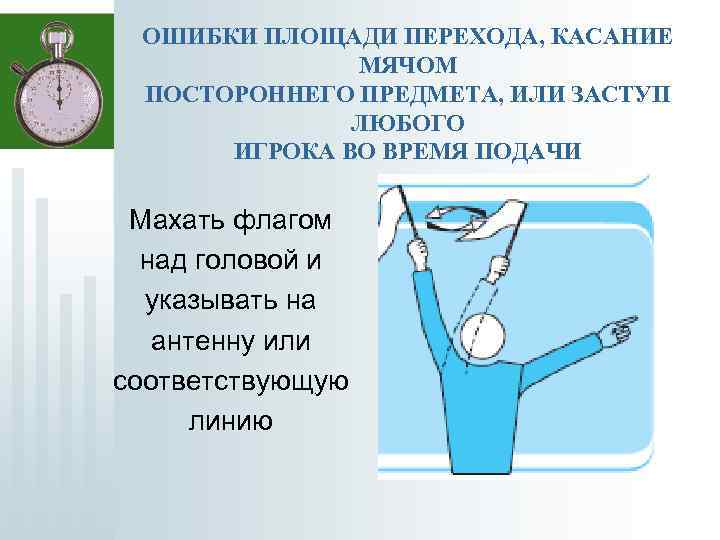 ОШИБКИ ПЛОЩАДИ ПЕРЕХОДА, КАСАНИЕ МЯЧОМ ПОСТОРОННЕГО ПРЕДМЕТА, ИЛИ ЗАСТУП ЛЮБОГО ИГРОКА ВО ВРЕМЯ ПОДАЧИ

Махать флагом над головой и указывать на антенну или соответствующую линию